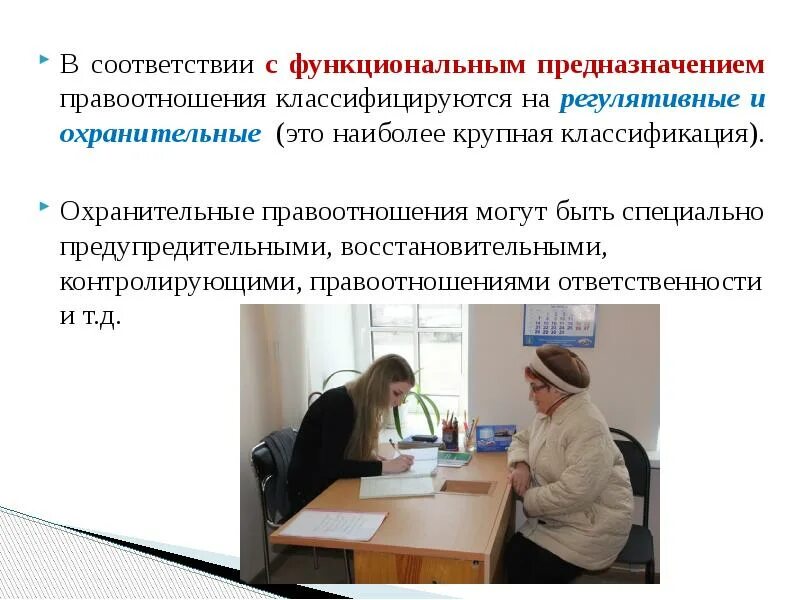 В соответствии с функциональным предназначением правоотношения классифицируются на регулятивные и охранительные (это наиболее крупная классификация).

Охранительные правоотношения могут быть специально предупредительными, восстановительными, контролирующими, правоотношениями ответственности и т.д.